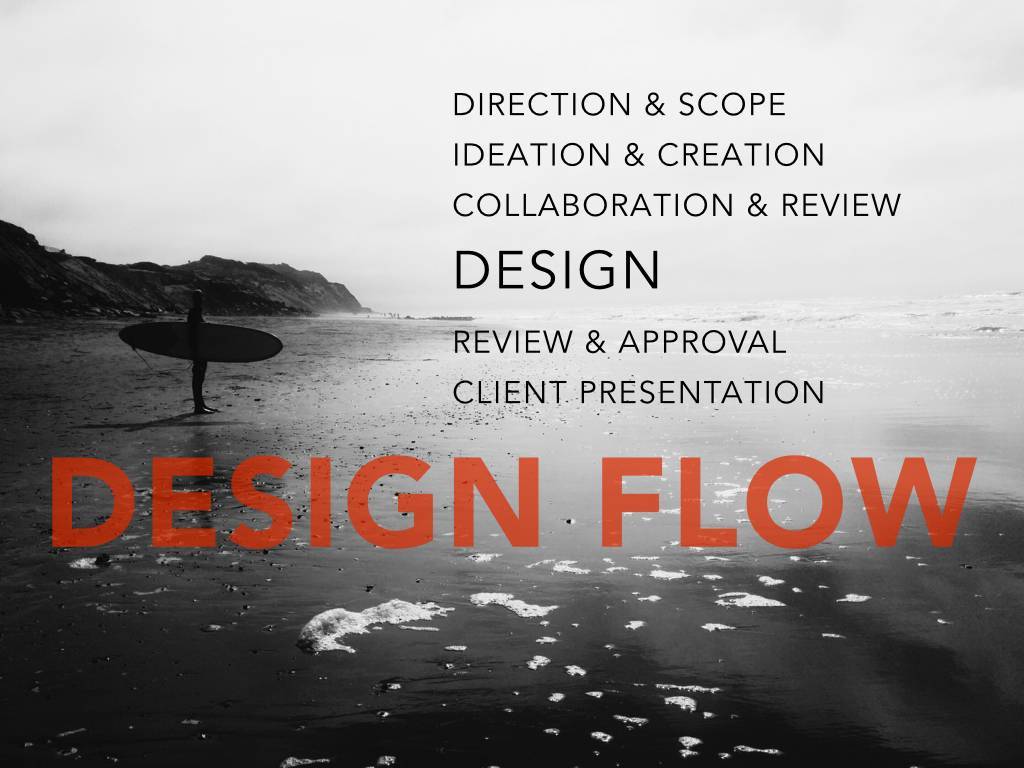 DIRECTION & SCOPE
IDEATION & CREATION
COLLABORATION & REVIEW
DESIGN
REVIEW & APPROVAL
CLIENT PRESENTATION

DESIGN FLOW